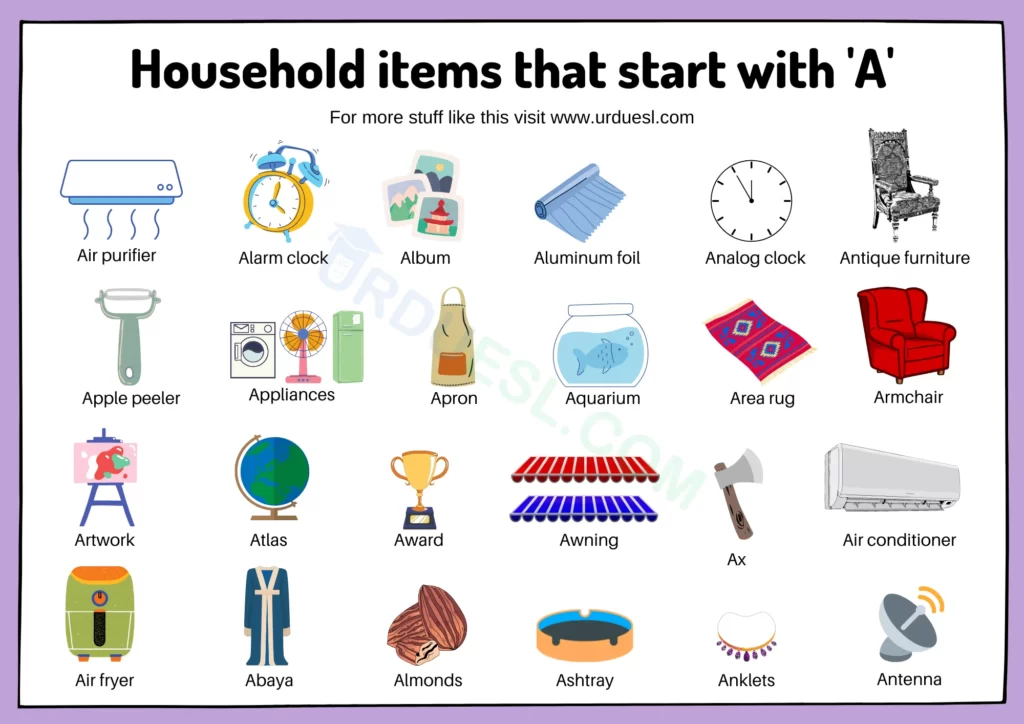 Household items that start with 'A'

For more stuff like this visit www.urduesl.com

Air purifier
Alarm clock
Album
Aluminum foil
Analog clock
Antique furniture

Apple peeler
Appliances
Apron
Aquarium
Area rug
Armchair

Artwork
Atlas
Award
Awning
Ax
Air conditioner

Air fryer
Abaya
Almonds
Ashtray
Anklets
Antenna

URDUESL.COM